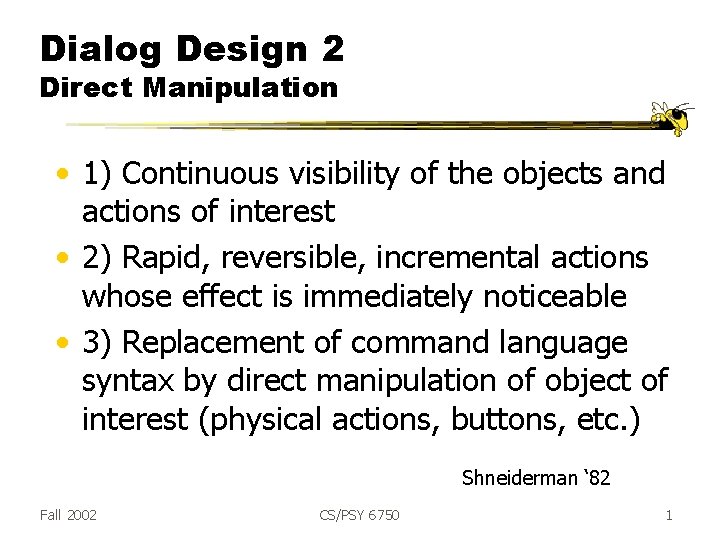 Dialog Design 2
Direct Manipulation

• 1) Continuous visibility of the objects and actions of interest
• 2) Rapid, reversible, incremental actions whose effect is immediately noticeable
• 3) Replacement of command language syntax by direct manipulation of object of interest (physical actions, buttons, etc.)

Shneiderman ‘82

Fall 2002
CS/PSY 6750
1